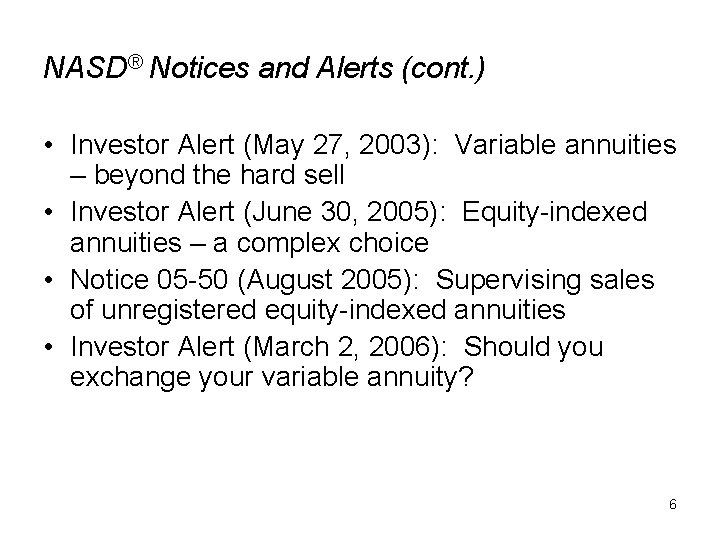 NASD® Notices and Alerts (cont.)

• Investor Alert (May 27, 2003): Variable annuities – beyond the hard sell
• Investor Alert (June 30, 2005): Equity-indexed annuities – a complex choice
• Notice 05-50 (August 2005): Supervising sales of unregistered equity-indexed annuities
• Investor Alert (March 2, 2006): Should you exchange your variable annuity?

6